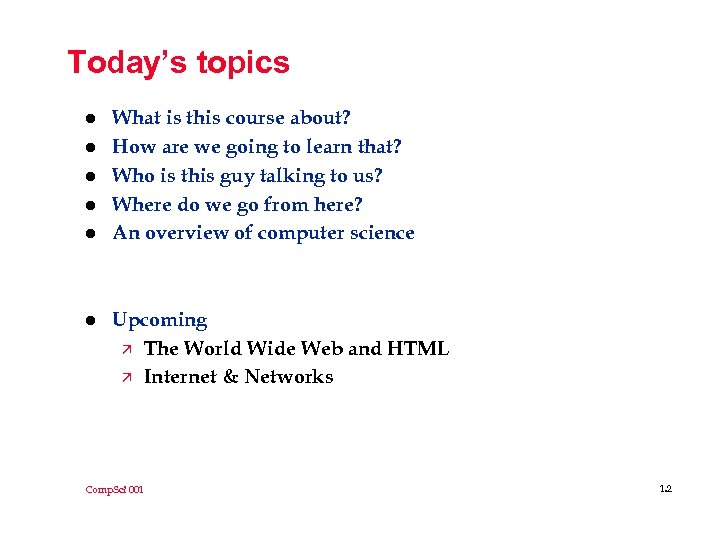 Today's topics

- What is this course about?
- How are we going to learn that?
- Who is this guy talking to us?
- Where do we go from here?
- An overview of computer science

- Upcoming
  - The World Wide Web and HTML
  - Internet & Networks

CompSci 001

1.2